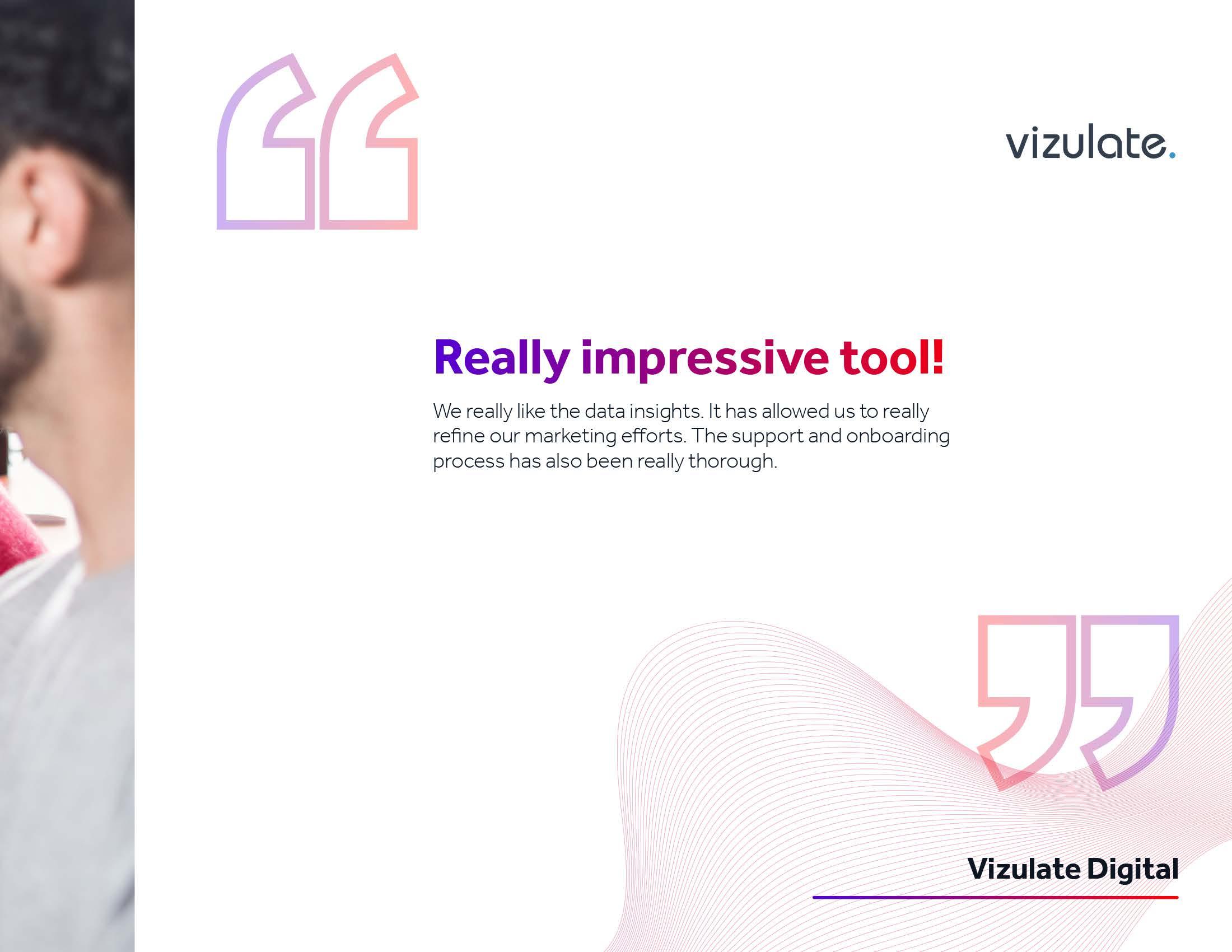 vizulate.

Really impressive tool!

We really like the data insights. It has allowed us to really refine our marketing efforts. The support and onboarding process has also been really thorough.

Vizulate Digital